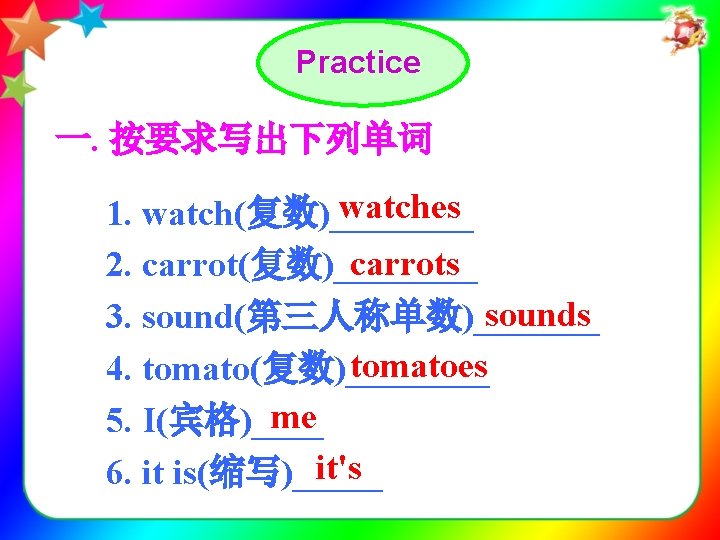 Practice

一. 按要求写出下列单词

1. watch(复数) watches
2. carrot(复数) carrots
3. sound(第三人称单数) sounds
4. tomato(复数) tomatoes
5. I(宾格) me
6. it is(缩写) it's